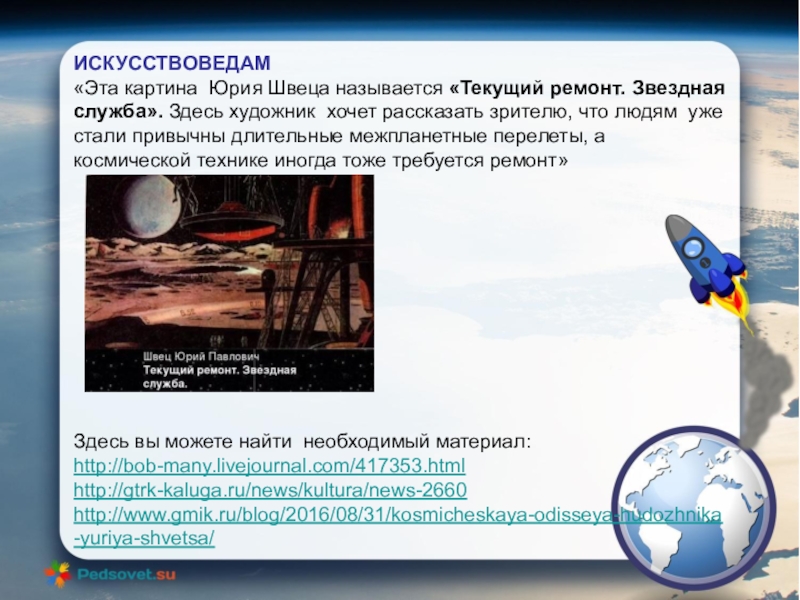 ИСКУССТВОВЕДАМ
«Эта картина Юрия Швеца называется «Текущий ремонт. Звездная служба». Здесь художник хочет рассказать зрителю, что людям уже стали привычны длительные межпланетные перелеты, а космической технике иногда тоже требуется ремонт»

Швец Юрий Павлович
Текущий ремонт. Звездная служба.

Здесь вы можете найти необходимый материал:
http://bob-many.livejournal.com/417353.html
http://gtrk-kaluga.ru/news/kultura/news-2660
http://www.gmik.ru/blog/2016/08/31/kosmicheskaya-odisseya-hudozhnika-yuriya-shvetsa/

Pedsovet.su